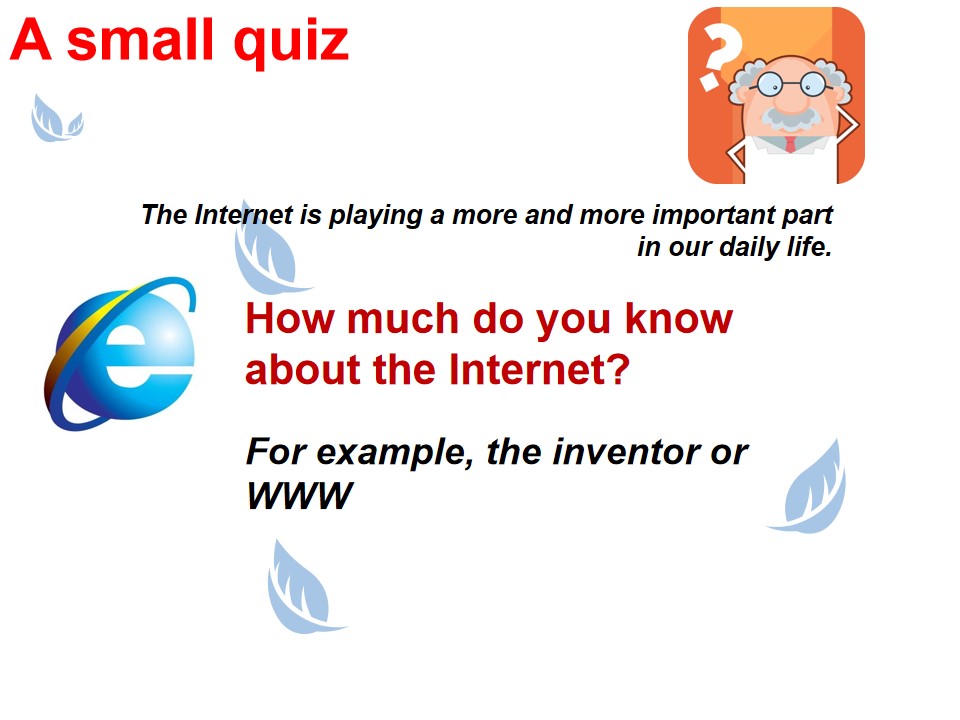 A small quiz

The Internet is playing a more and more important part in our daily life.

How much do you know about the Internet?

For example, the inventor or WWW